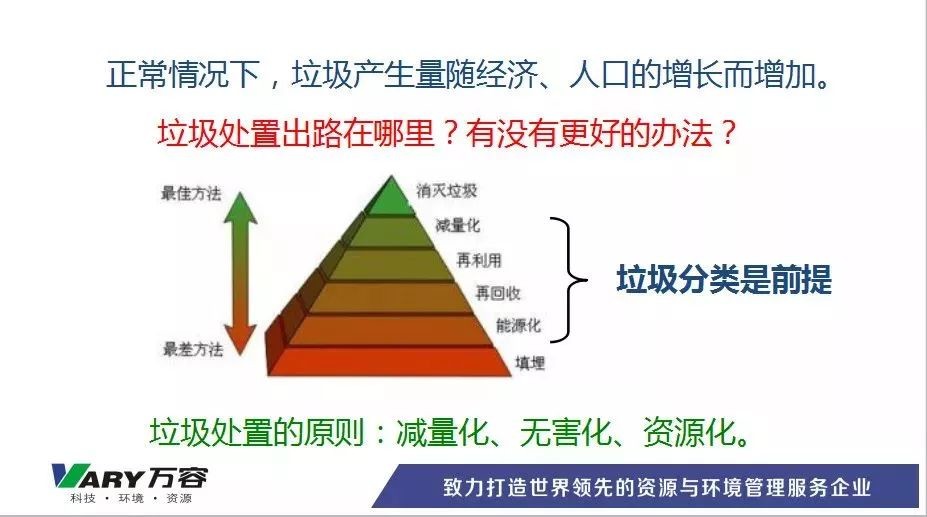 正常情况下，垃圾产生量随经济、人口的增长而增加。

垃圾处置出路在哪里？有没有更好的办法？

最佳方法

最差方法

消灭垃圾

减量化

再利用

再回收

能源化

填埋

垃圾分类是前提

垃圾处置的原则：减量化、无害化、资源化。

VARY万容
科技 · 环境 · 资源

致力打造世界领先的资源与环境管理服务企业